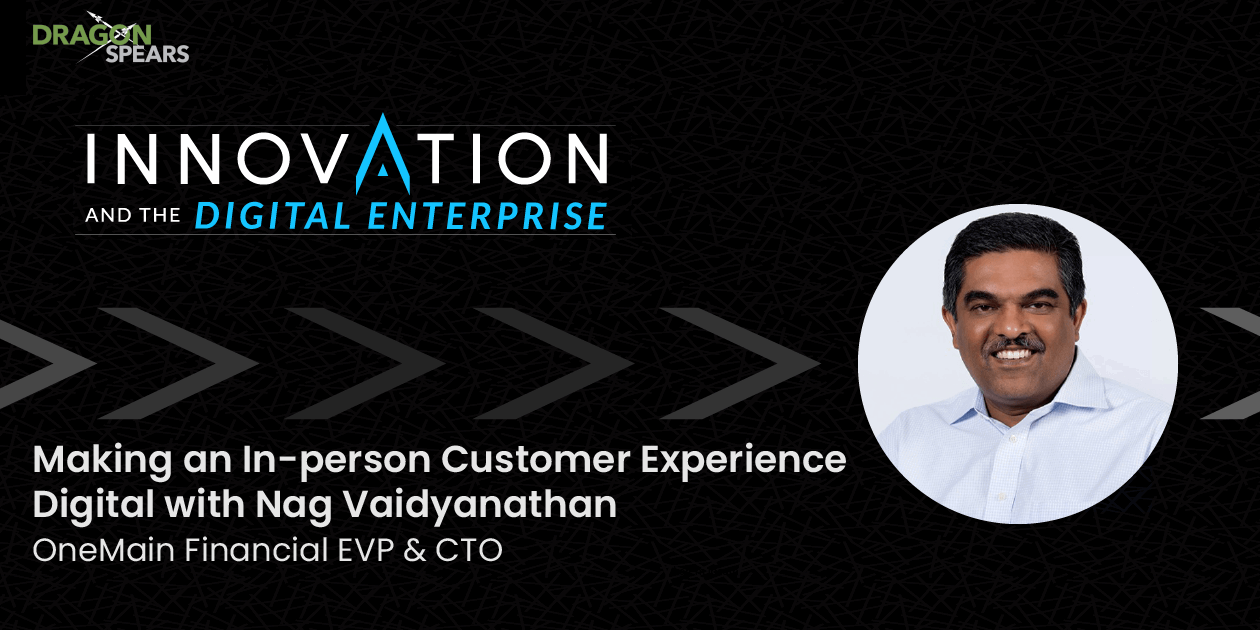 DRAGON SPEARS

INNOVATION
AND THE DIGITAL ENTERPRISE

Making an In-person Customer Experience Digital with Nag Vaidyanathan
OneMain Financial EVP & CTO